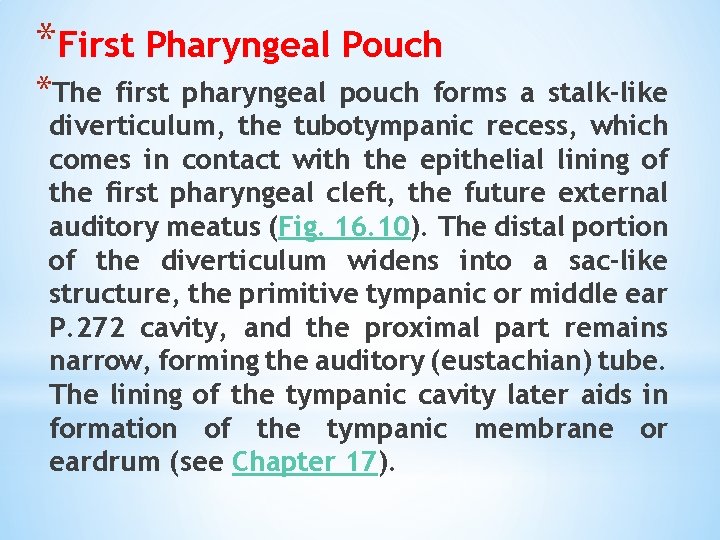 *First Pharyngeal Pouch

*The first pharyngeal pouch forms a stalk-like diverticulum, the tubotympanic recess, which comes in contact with the epithelial lining of the first pharyngeal cleft, the future external auditory meatus (Fig. 16.10). The distal portion of the diverticulum widens into a sac-like structure, the primitive tympanic or middle ear P.272 cavity, and the proximal part remains narrow, forming the auditory (eustachian) tube. The lining of the tympanic cavity later aids in formation of the tympanic membrane or eardrum (see Chapter 17).